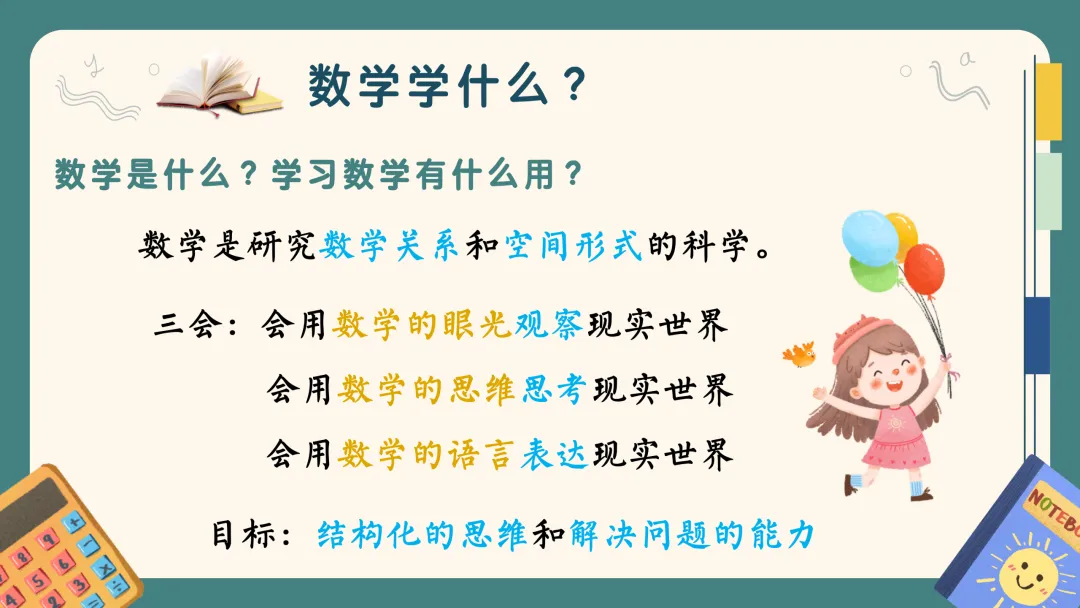 数学学什么？

数学是什么？学习数学有什么用？

数学是研究数学关系和空间形式的科学。

三会：会用数学的眼光观察现实世界
会用数学的思维思考现实世界
会用数学的语言表达现实世界

目标：结构化的思维和解决问题的能力

NOTEBO